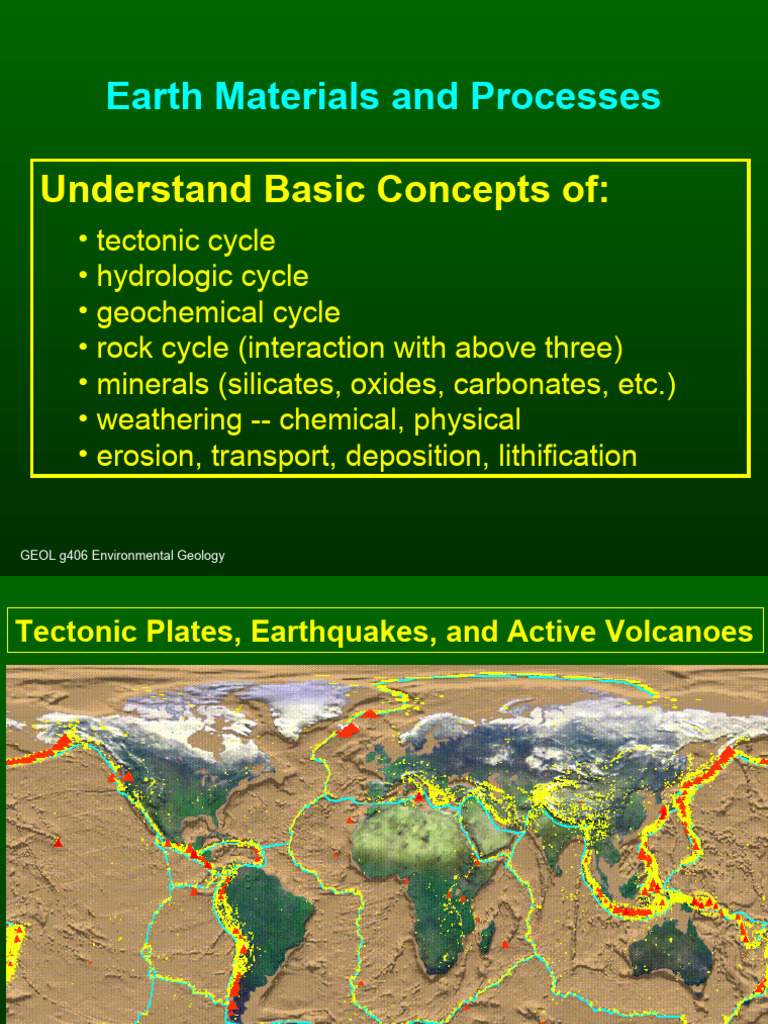 Earth Materials and Processes

Understand Basic Concepts of:

• tectonic cycle
• hydrologic cycle
• geochemical cycle
• rock cycle (interaction with above three)
• minerals (silicates, oxides, carbonates, etc.)
• weathering -- chemical, physical
• erosion, transport, deposition, lithification

GEOL g406 Environmental Geology

Tectonic Plates, Earthquakes, and Active Volcanoes